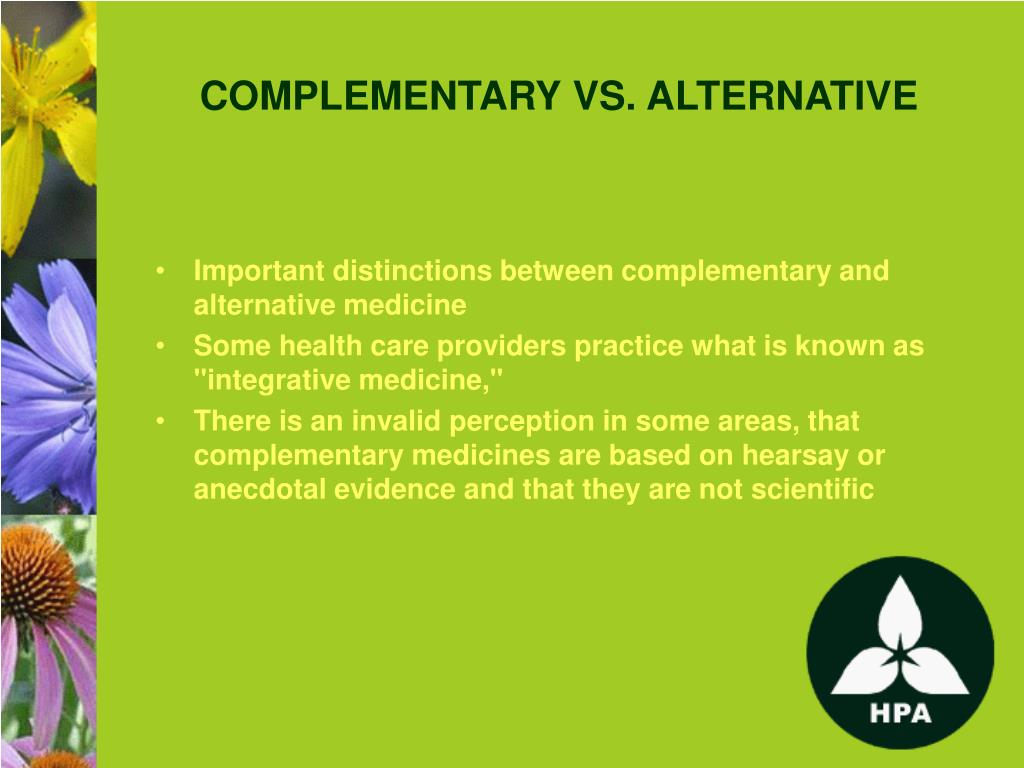 COMPLEMENTARY VS. ALTERNATIVE

• Important distinctions between complementary and alternative medicine
• Some health care providers practice what is known as "integrative medicine,"
• There is an invalid perception in some areas, that complementary medicines are based on hearsay or anecdotal evidence and that they are not scientific

HPA